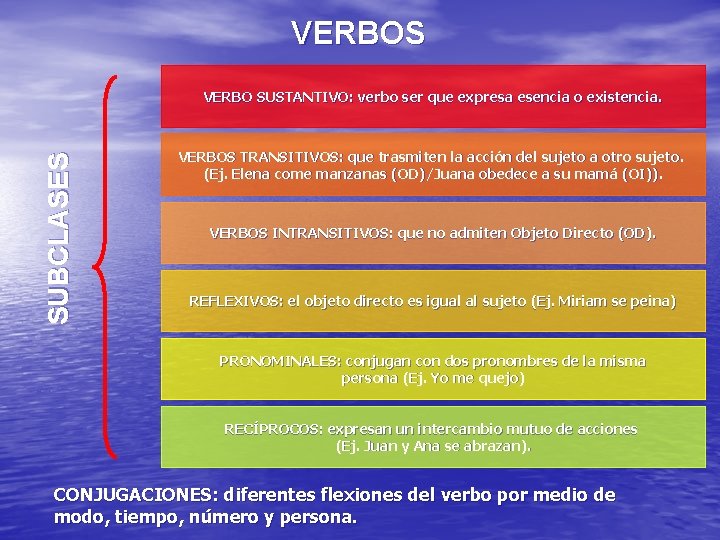 VERBOS

SUBCLASES

VERBO SUSTANTIVO: verbo ser que expresa esencia o existencia.

VERBOS TRANSITIVOS: que trasmiten la acción del sujeto a otro sujeto. (Ej. Elena come manzanas (OD)/Juana obedece a su mamá (OI)).

VERBOS INTRANSITIVOS: que no admiten Objeto Directo (OD).

REFLEXIVOS: el objeto directo es igual al sujeto (Ej. Miriam se peina)

PRONOMINALES: conjugan con dos pronombres de la misma persona (Ej. Yo me quejo)

RECÍPROCOS: expresan un intercambio mutuo de acciones (Ej. Juan y Ana se abrazan).

CONJUGACIONES: diferentes flexiones del verbo por medio de modo, tiempo, número y persona.